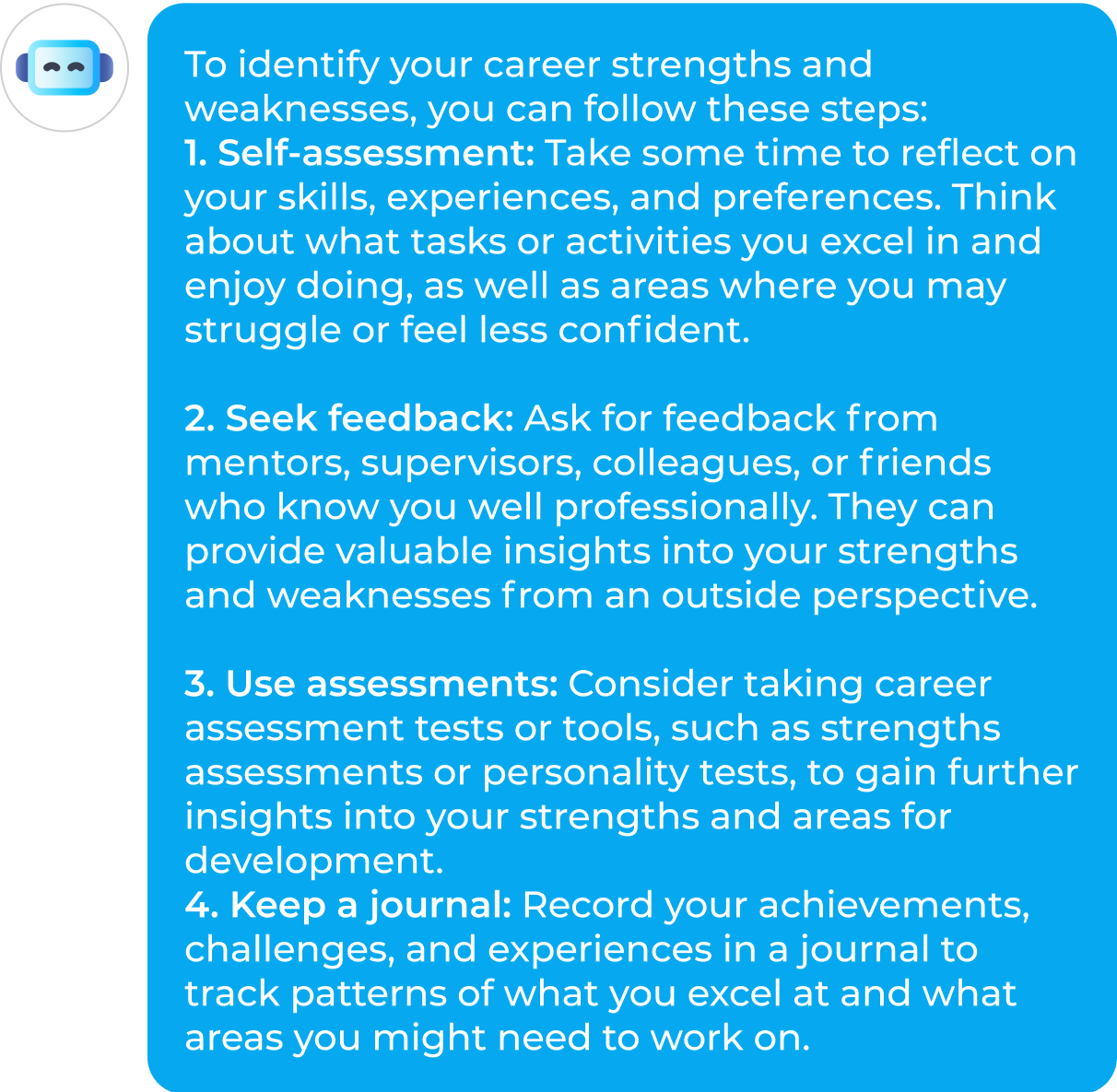 To identify your career strengths and weaknesses, you can follow these steps:
1. Self-assessment: Take some time to reflect on your skills, experiences, and preferences. Think about what tasks or activities you excel in and enjoy doing, as well as areas where you may struggle or feel less confident.

2. Seek feedback: Ask for feedback from mentors, supervisors, colleagues, or friends who know you well professionally. They can provide valuable insights into your strengths and weaknesses from an outside perspective.

3. Use assessments: Consider taking career assessment tests or tools, such as strengths assessments or personality tests, to gain further insights into your strengths and areas for development.
4. Keep a journal: Record your achievements, challenges, and experiences in a journal to track patterns of what you excel at and what areas you might need to work on.